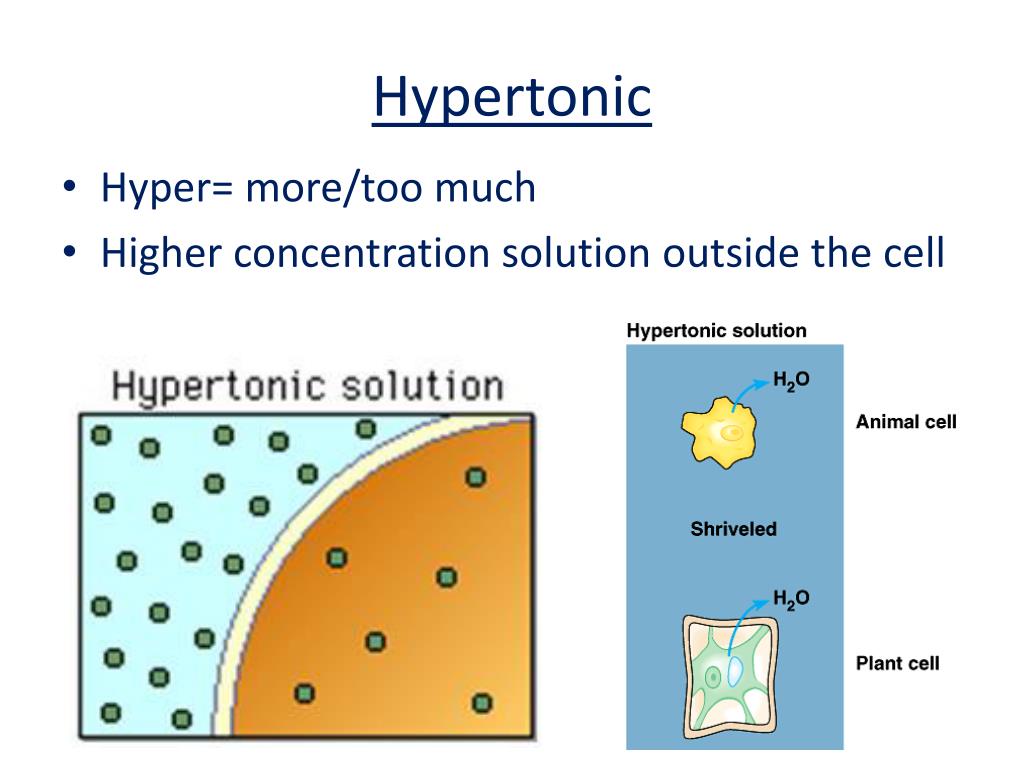 Hypertonic

• Hyper= more/too much
• Higher concentration solution outside the cell

Hypertonic solution

Hypertonic solution

$H_2O$

Animal cell

Shriveled

$H_2O$

Plant cell